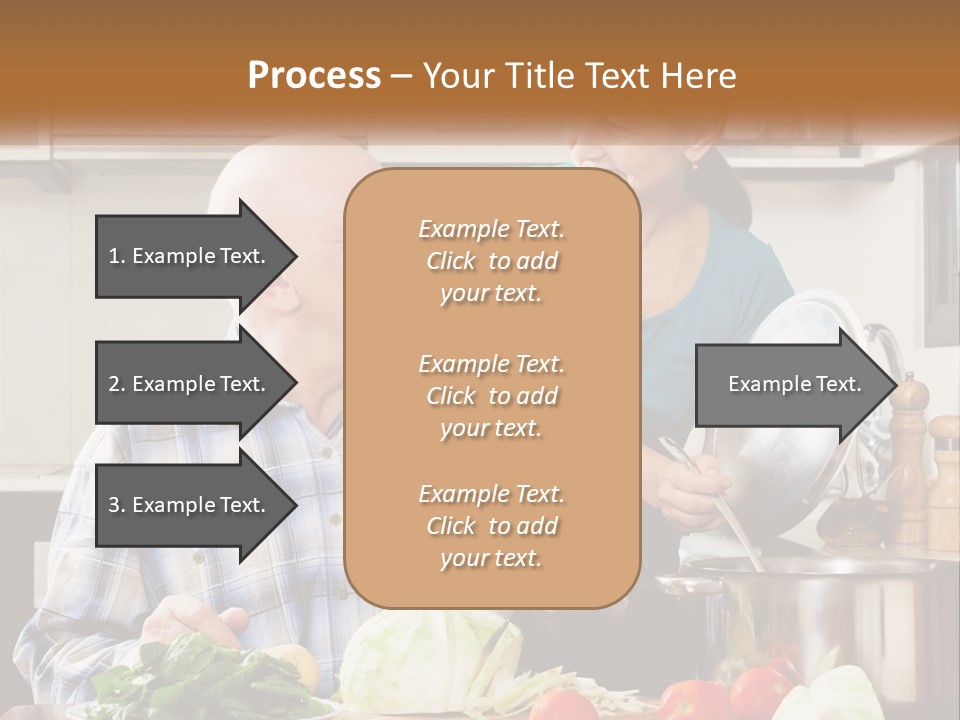 Process – Your Title Text Here

1. Example Text.

2. Example Text.

3. Example Text.

Example Text. Click to add your text.

Example Text. Click to add your text.

Example Text. Click to add your text.

Example Text.